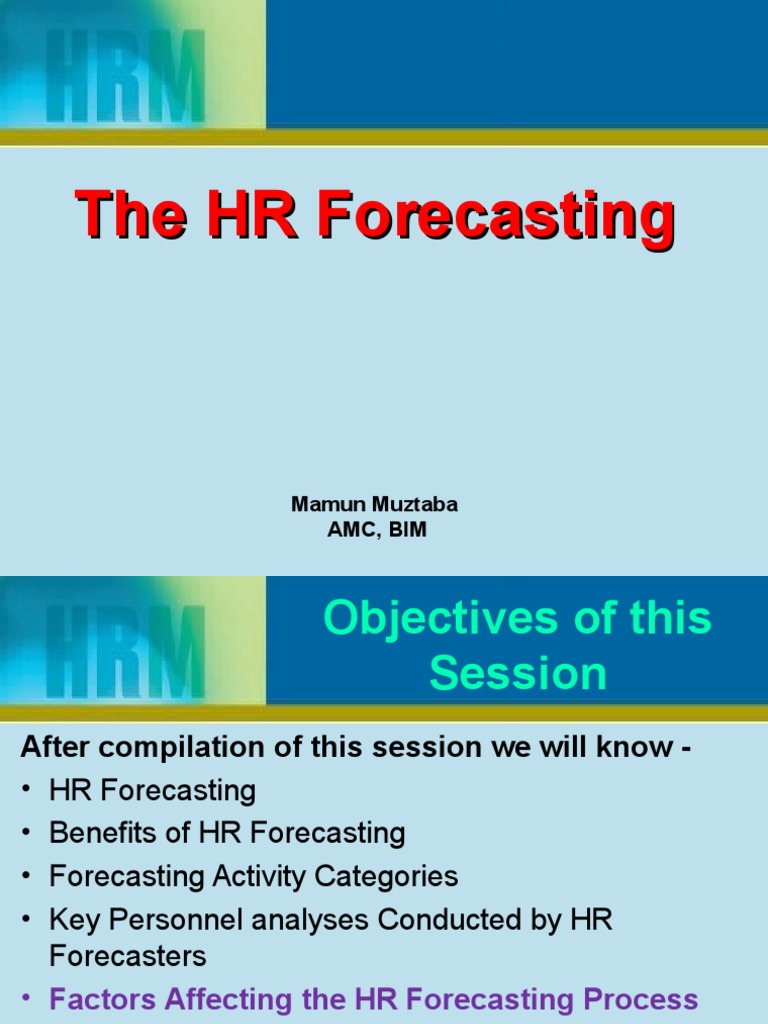 HRM

The HR Forecasting

Mamun Muztaba
AMC, BIM

HRM

Objectives of this Session

After compilation of this session we will know -
• HR Forecasting
• Benefits of HR Forecasting
• Forecasting Activity Categories
• Key Personnel analyses Conducted by HR Forecasters
• Factors Affecting the HR Forecasting Process